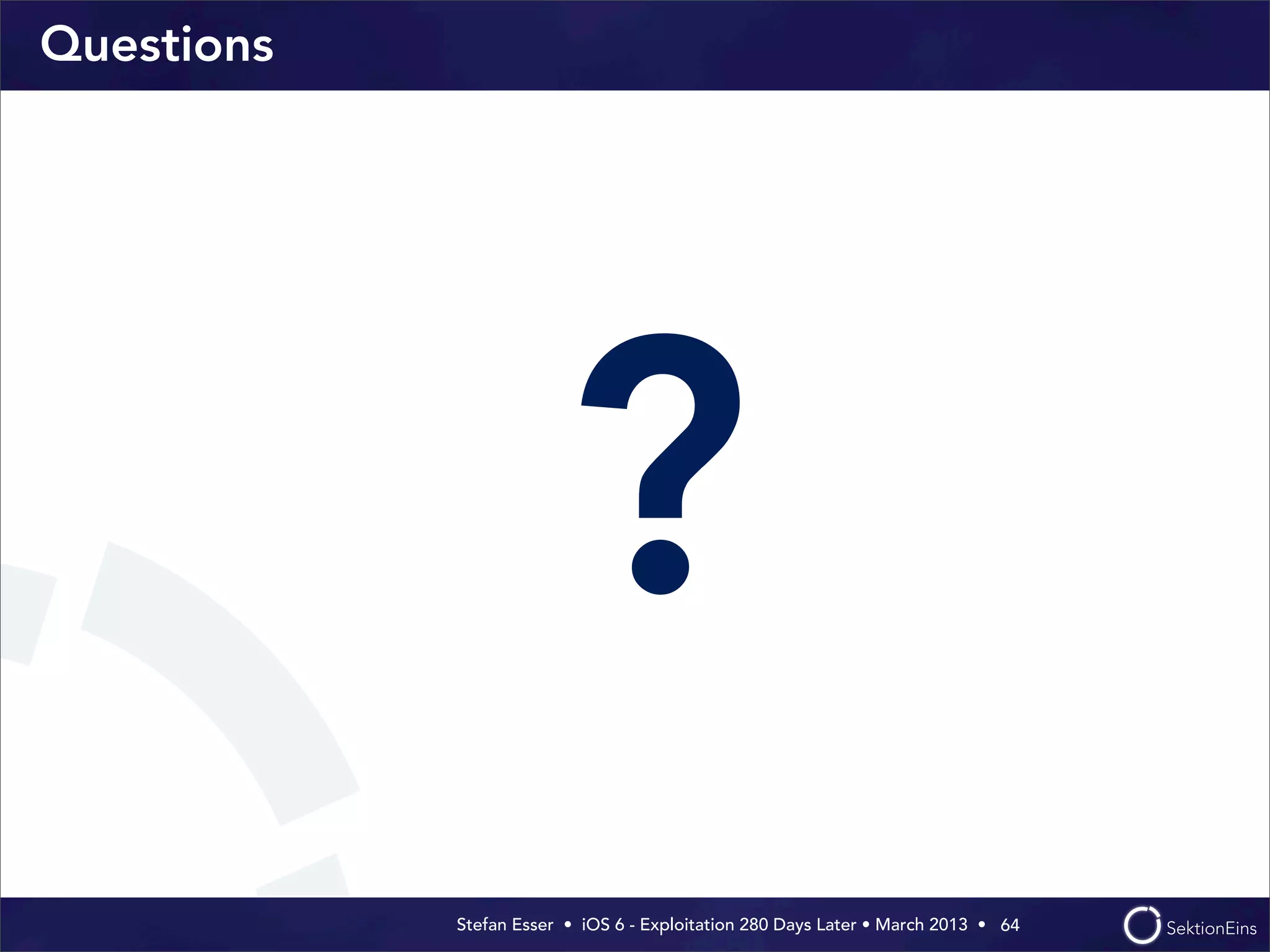 Questions

?

Stefan Esser • iOS 6 - Exploitation 280 Days Later • March 2013 • 64

SektionEins